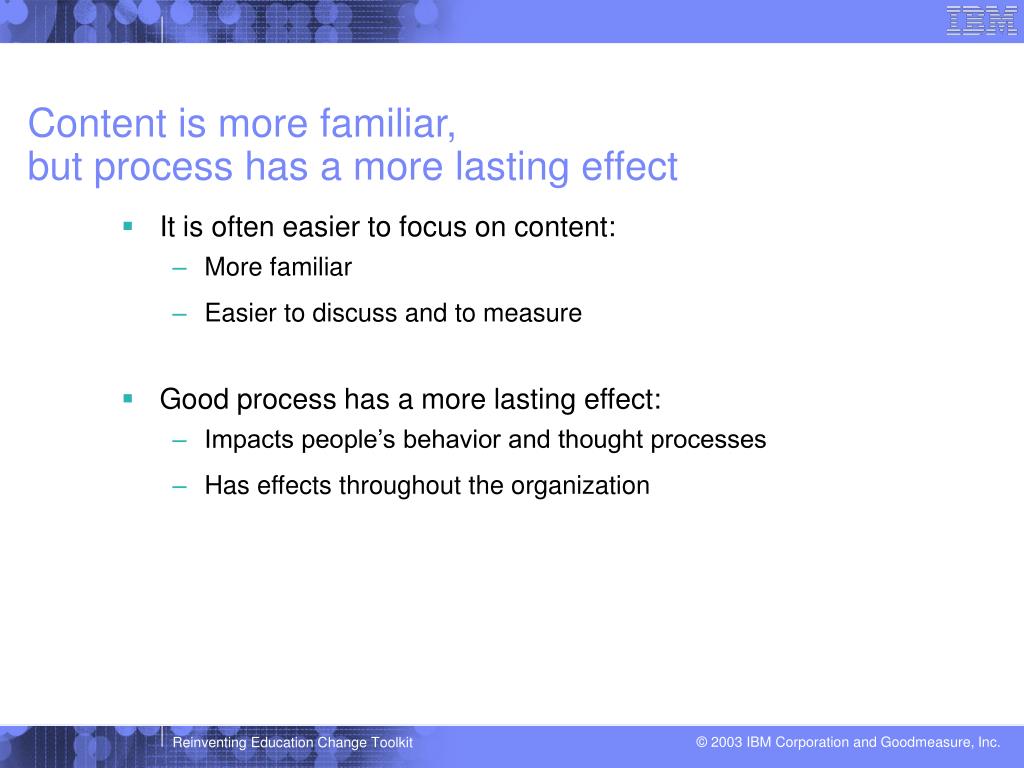 IBM

Content is more familiar,
but process has a more lasting effect

▪ It is often easier to focus on content:
– More familiar
– Easier to discuss and to measure

▪ Good process has a more lasting effect:
– Impacts people's behavior and thought processes
– Has effects throughout the organization

Reinventing Education Change Toolkit

© 2003 IBM Corporation and Goodmeasure, Inc.